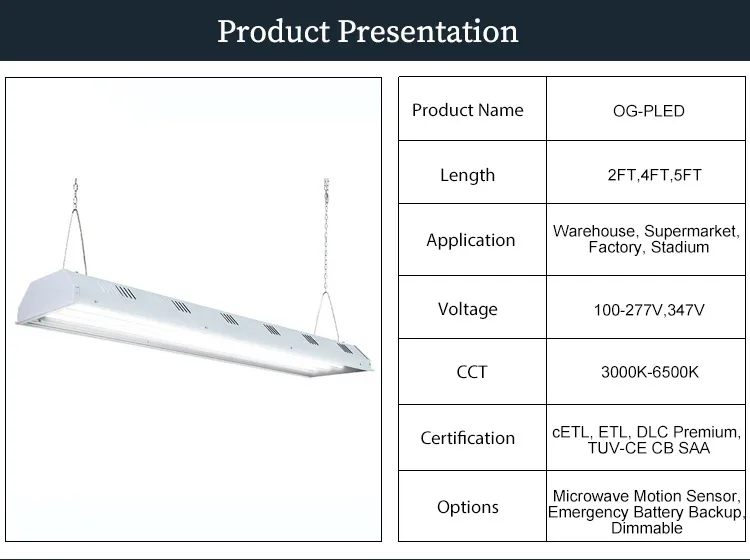 Product Presentation

| Product Name | OG-PLED |
|---|---|
| Length | 2FT,4FT,5FT |
| Application | Warehouse, Supermarket, Factory, Stadium |
| Voltage | 100-277V,347V |
| CCT | 3000K-6500K |
| Certification | cETL, ETL, DLC Premium, TUV-CE CB SAA |
| Options | Microwave Motion Sensor, Emergency Battery Backup, Dimmable |